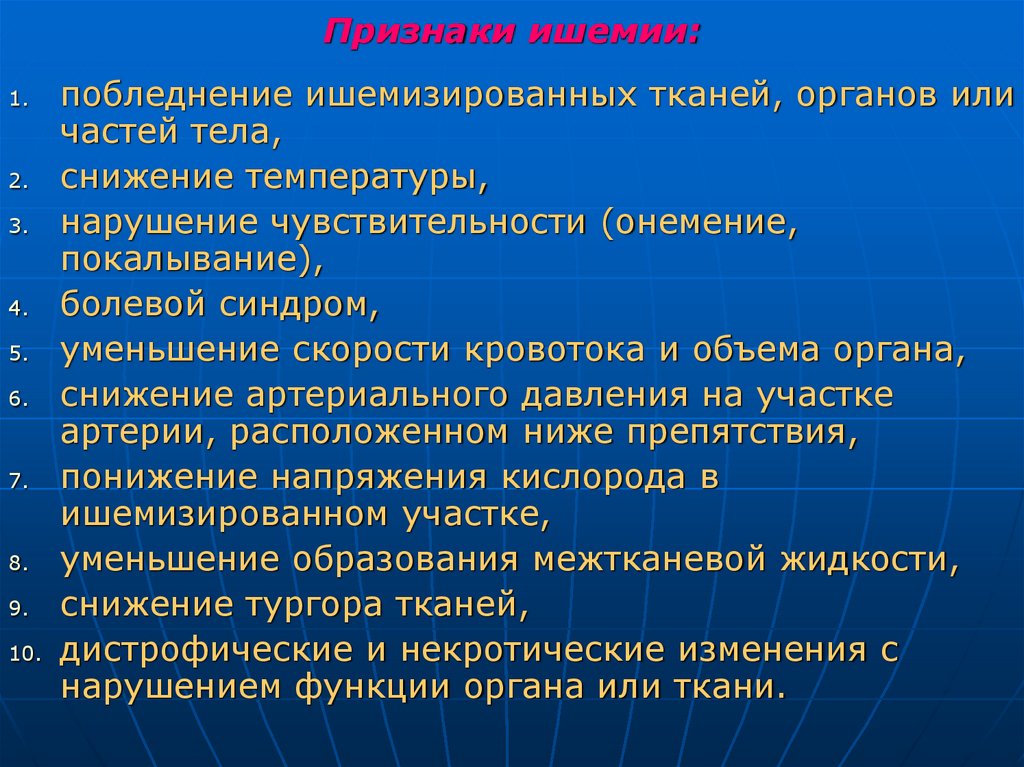 Признаки ишемии:

1. побледнение ишемизированных тканей, органов или частей тела,
2. снижение температуры,
3. нарушение чувствительности (онемение, покалывание),
4. болевой синдром,
5. уменьшение скорости кровотока и объема органа,
6. снижение артериального давления на участке артерии, расположенном ниже препятствия,
7. понижение напряжения кислорода в ишемизированном участке,
8. уменьшение образования межтканевой жидкости,
9. снижение тургора тканей,
10. дистрофические и некротические изменения с нарушением функции органа или ткани.